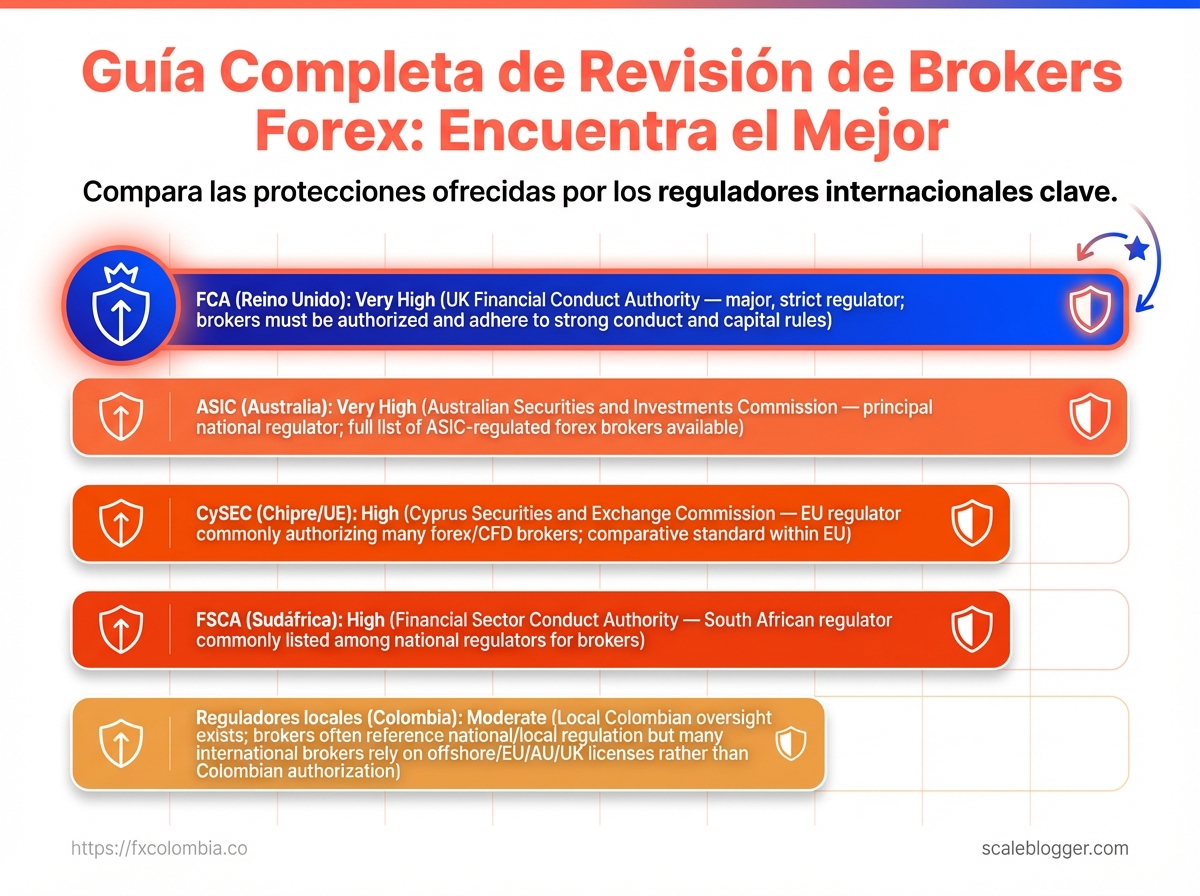 Guía Completa de Revisión de Brokers Forex: Encuentra el Mejor

Compara las protecciones ofrecidas por los reguladores internacionales clave.

FCA (Reino Unido): Very High (UK Financial Conduct Authority — major, strict regulator; brokers must be authorized and adhere to strong conduct and capital rules)

ASIC (Australia): Very High (Australian Securities and Investments Commission — principal national regulator; full list of ASIC-regulated forex brokers available)

CySEC (Chipre/UE): High (Cyprus Securities and Exchange Commission — EU regulator commonly authorizing many forex/CFD brokers; comparative standard within EU)

FSCA (Sudáfrica): High (Financial Sector Conduct Authority — South African regulator commonly listed among national regulators for brokers)

Reguladores locales (Colombia): Moderate (Local Colombian oversight exists; brokers often reference national/local regulation but many international brokers rely on offshore/EU/AU/UK licenses rather than Colombian authorization)

https://fxcolombia.co

scaleblogger.com